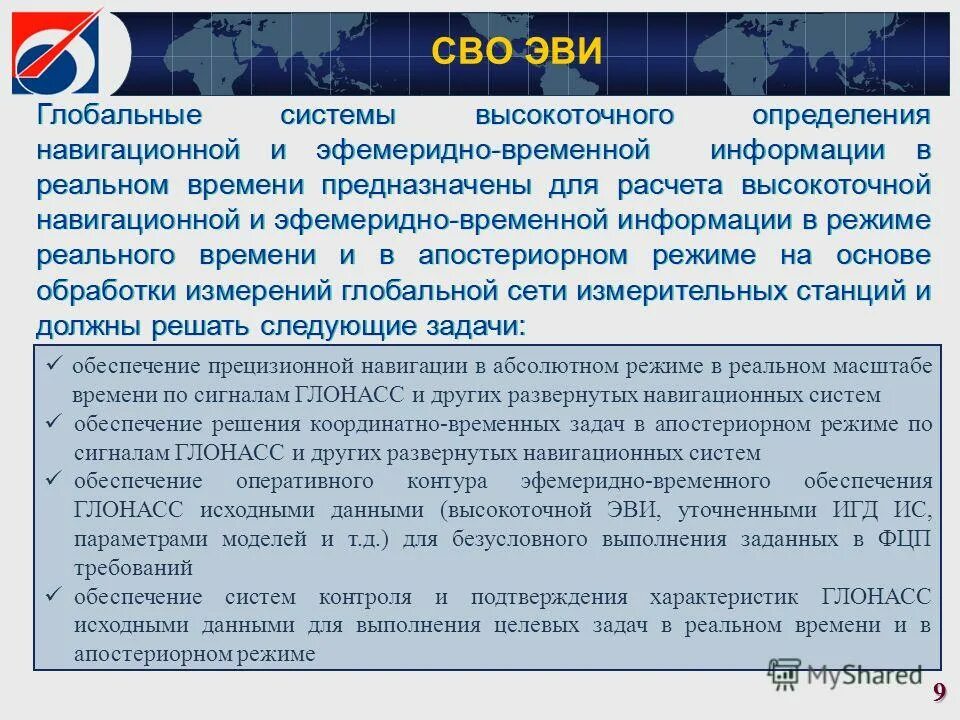 СВО ЭВИ

Глобальные системы высокоточного определения навигационной и эфемеридно-временной информации в реальном времени предназначены для расчета высокоточной навигационной и эфемеридно-временной информации в режиме реального времени и в апостериорном режиме на основе обработки измерений глобальной сети измерительных станций и должны решать следующие задачи:

✓ обеспечение прецизионной навигации в абсолютном режиме в реальном масштабе времени по сигналам ГЛОНАСС и других развернутых навигационных систем
✓ обеспечение решения координатно-временных задач в апостериорном режиме по сигналам ГЛОНАСС и других развернутых навигационных систем
✓ обеспечение оперативного контура эфемеридно-временного обеспечения ГЛОНАСС исходными данными (высокоточной ЭВИ, уточненными ИГД ИС, параметрами моделей и т.д.) для безусловного выполнения заданных в ФЦП требований
✓ обеспечение систем контроля и подтверждения характеристик ГЛОНАСС исходными данными для выполнения целевых задач в реальном времени и в апостериорном режиме

MyShared

9